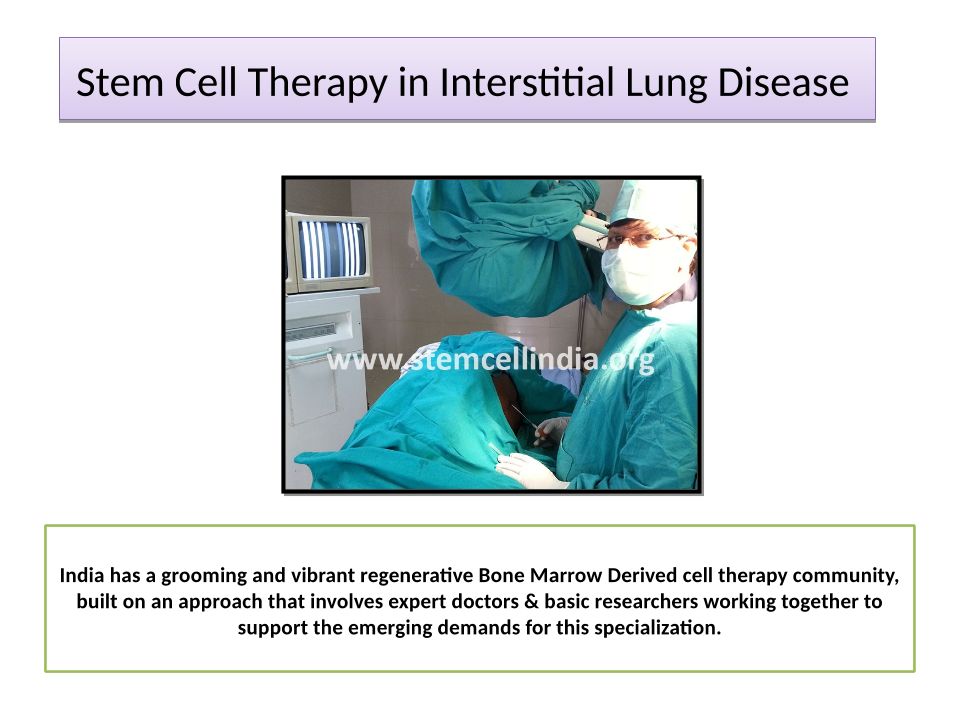 Stem Cell Therapy in Interstitial Lung Disease

www.stemcellindia.org

India has a grooming and vibrant regenerative Bone Marrow Derived cell therapy community, built on an approach that involves expert doctors & basic researchers working together to support the emerging demands for this specialization.